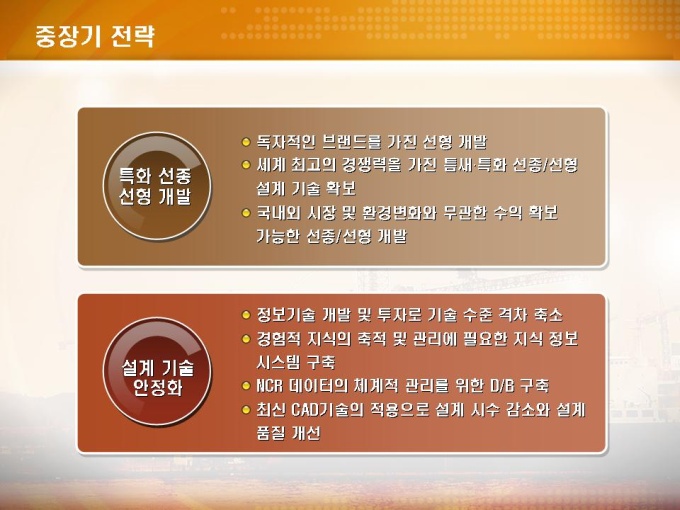 중장기 전략

특화 선종 선형 개발

독자적인 브랜드를 가진 선형 개발
세계 최고의 경쟁력을 가진 틈새·특화 선종/선형 설계 기술 확보
국내외 시장 및 환경변화와 무관한 수익 확보 가능한 선종/선형 개발

설계 기술 안정화

정보기술 개발 및 투자로 기술 수준 격차 축소
경험적 지식의 축적 및 관리에 필요한 지식 정보 시스템 구축
NCR 데이터의 체계적 관리를 위한 D/B 구축
최신 CAD기술의 적용으로 설계 시수 감소와 설계 품질 개선